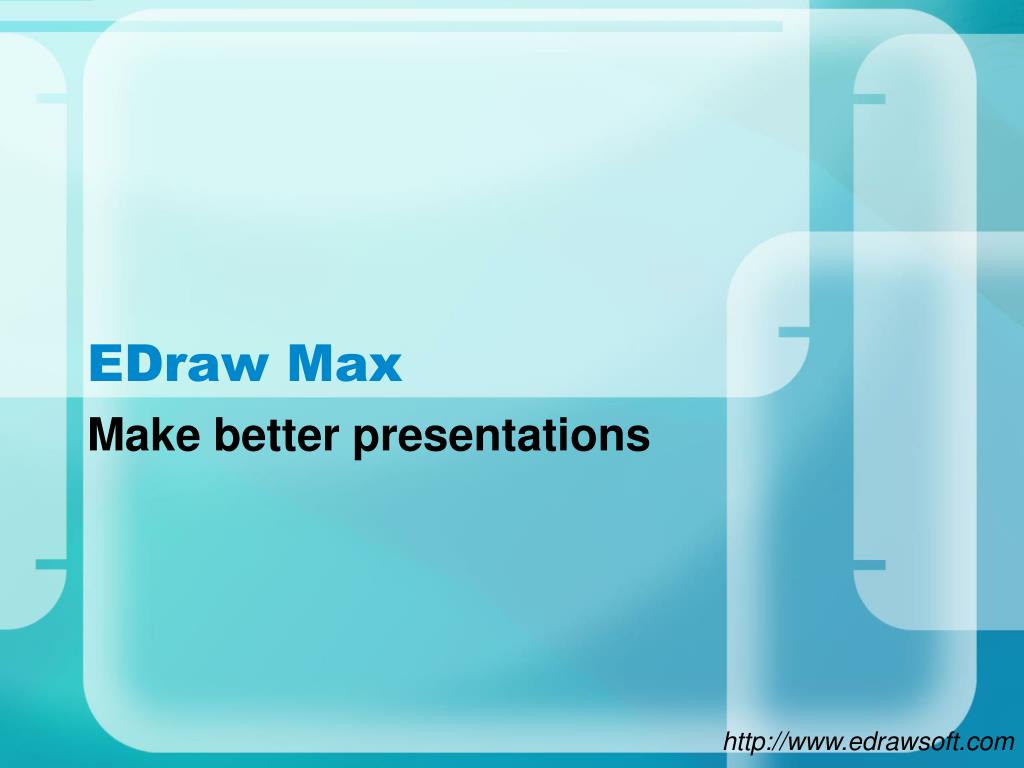 EDraw Max

Make better presentations

http://www.edrawsoft.com